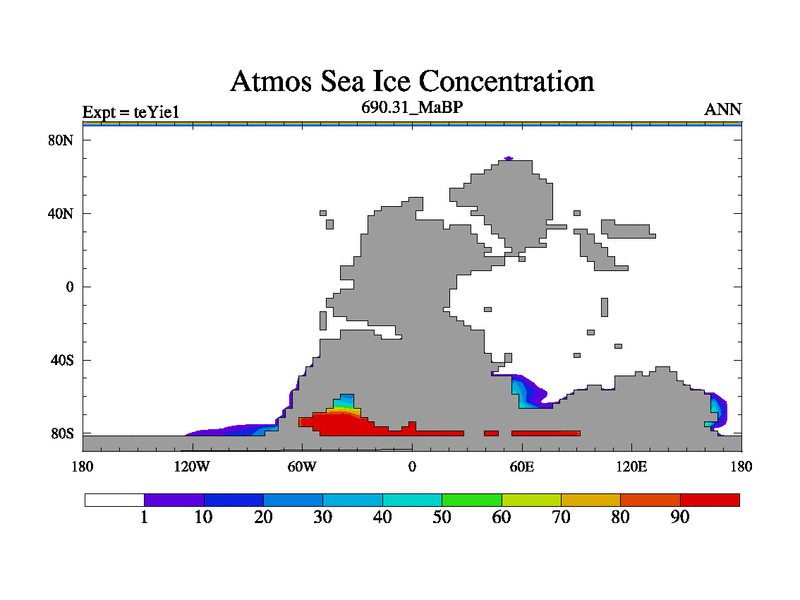 Atmos Sea Ice Concentration

Expt = teYie1

690.31_MaBP

ANN

80N

40N

0

40S

80S

180

120W

60W

0

60E

120E

180

1

10

20

30

40

50

60

70

80

90